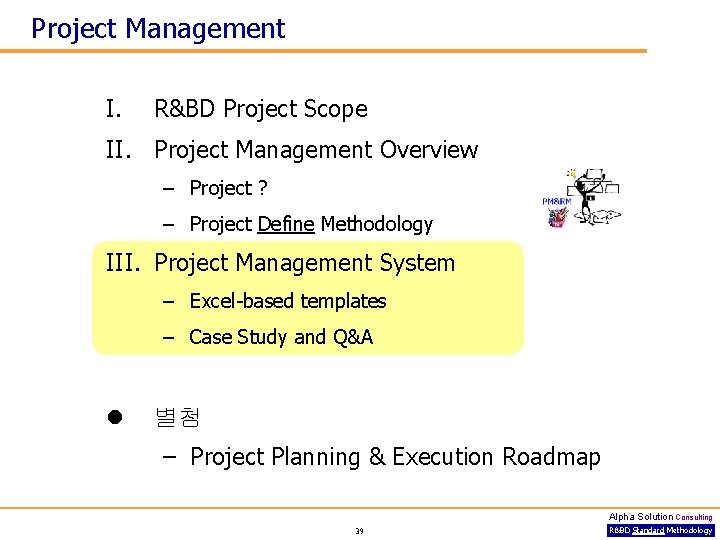 Project Management

I. R&BD Project Scope

II. Project Management Overview

– Project ?

– Project Define Methodology

PM&RM

III. Project Management System

– Excel-based templates

– Case Study and Q&A

● 별첨

– Project Planning & Execution Roadmap

39

Alpha Solution Consulting

R&BD Standard Methodology